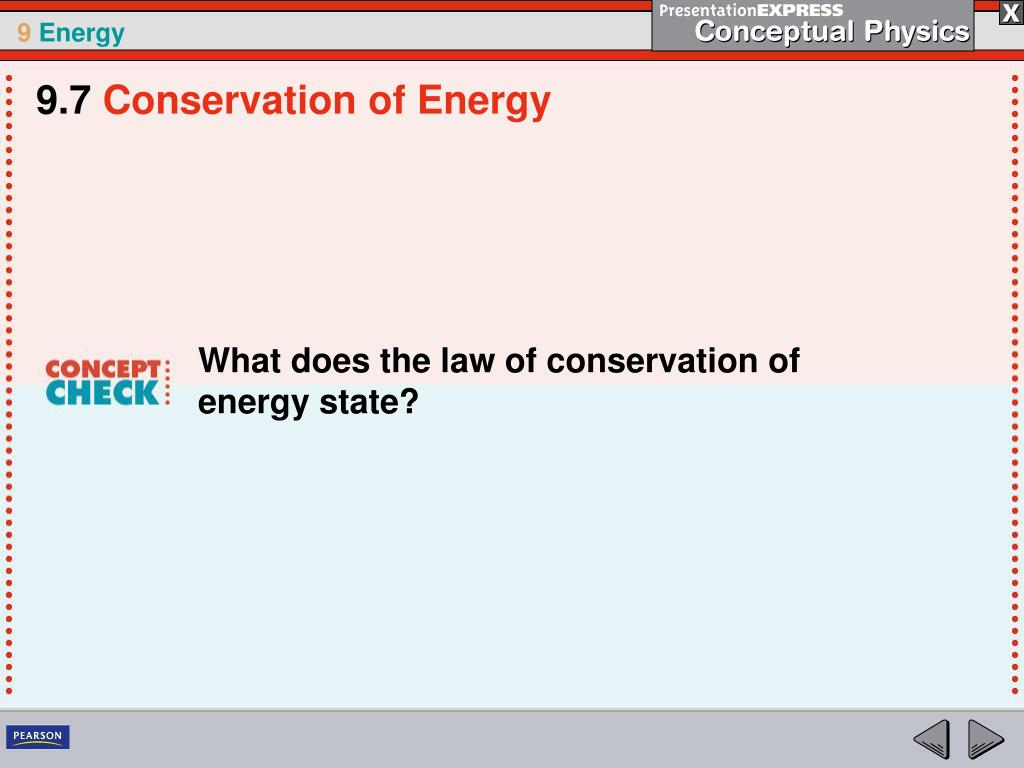 9 Energy

PresentationEXPRESS
Conceptual Physics

X

9.7 Conservation of Energy

CONCEPT CHECK

What does the law of conservation of energy state?

PEARSON